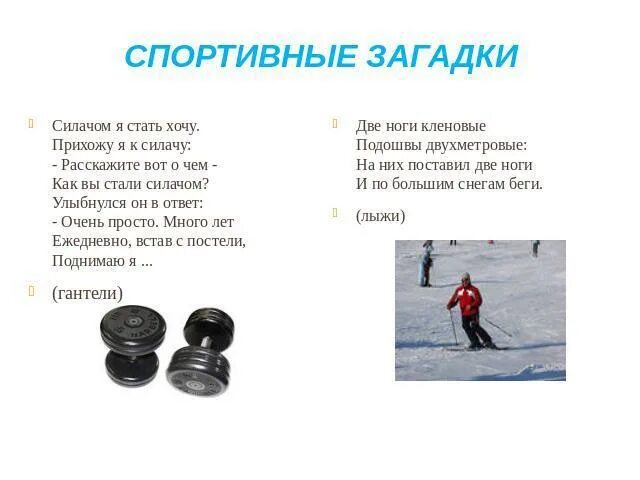 СПОРТИВНЫЕ ЗАГАДКИ

Силачом я стать хочу.
Прихожу я к силачу:
- Расскажите вот о чем -
Как вы стали силачом?
Улыбнулся он в ответ:
- Очень просто. Много лет
Ежедневно, встав с постели,
Поднимаю я ...

(гантели)

Две ноги кленовые
Подошвы двухметровые:
На них поставил две ноги
И по большим снегам беги.

(лыжи)